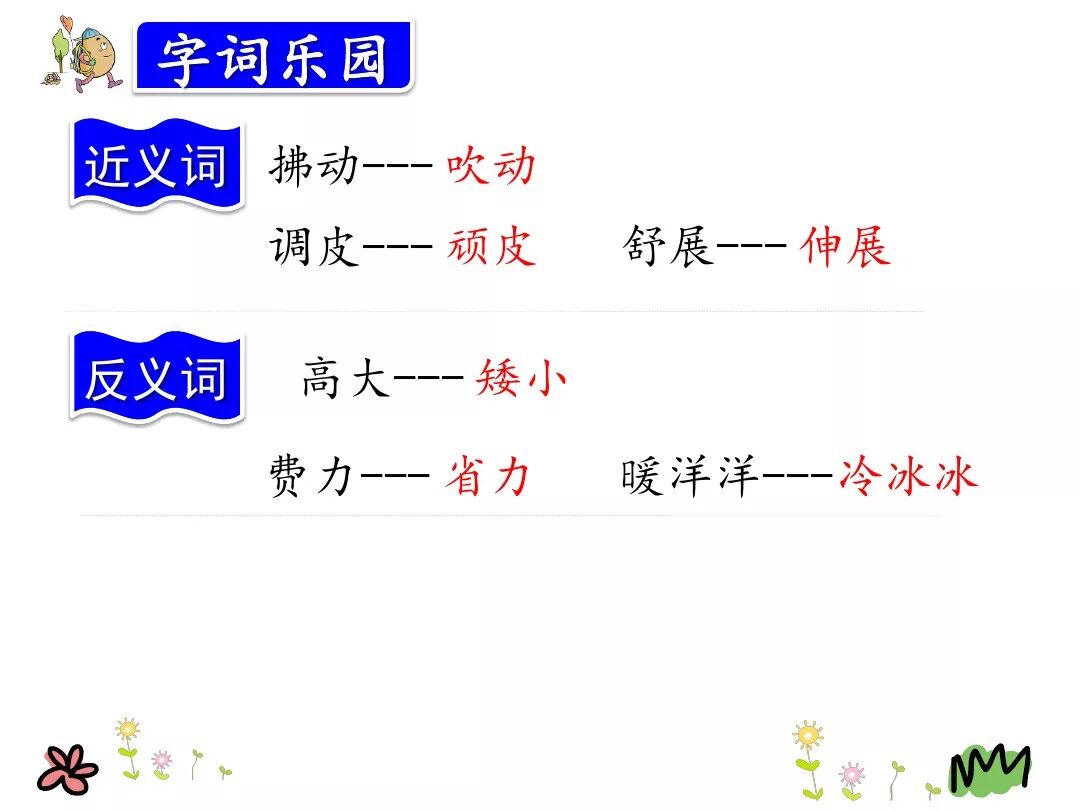 字词乐园

近义词

拂动--- 吹动

调皮--- 顽皮　舒展--- 伸展

反义词

高大--- 矮小

费力--- 省力　暖洋洋---冷冰冰